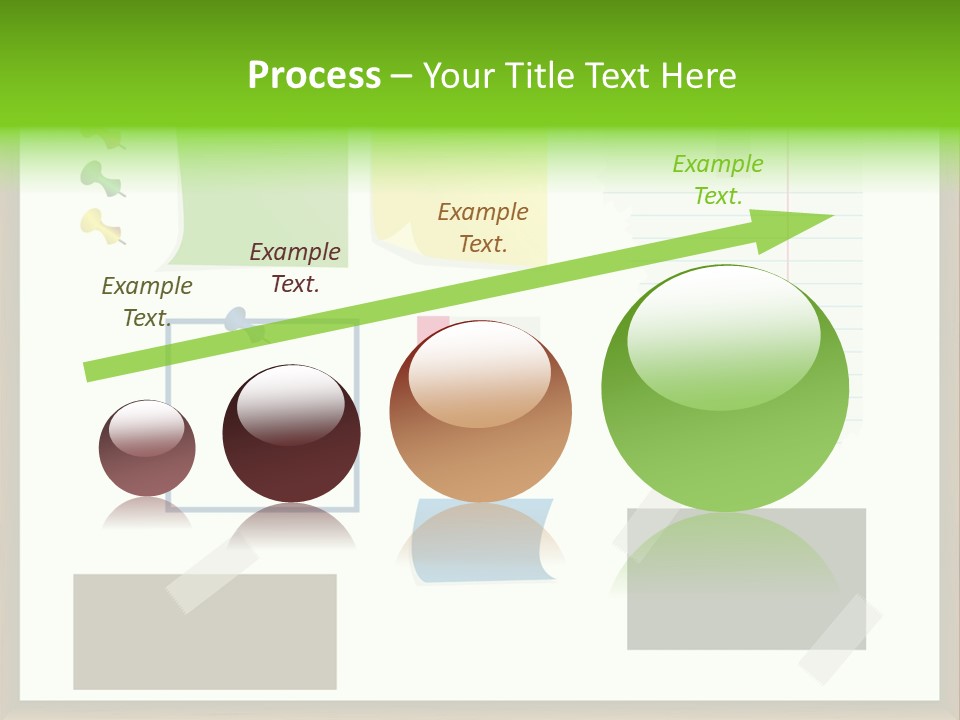 Process – Your Title Text Here

Example Text.

Example Text.

Example Text.

Example Text.